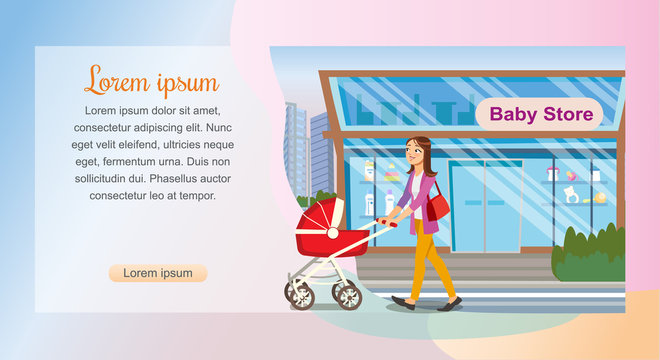 Lorem ipsum

Lorem ipsum dolor sit amet, consectetur adipiscing elit. Nunc eget velit eleifend, ultricies neque eget, fermentum urna. Duis non sollicitudin dui. Phasellus auctor consectetur leo at tempor.

Lorem ipsum

Baby Store